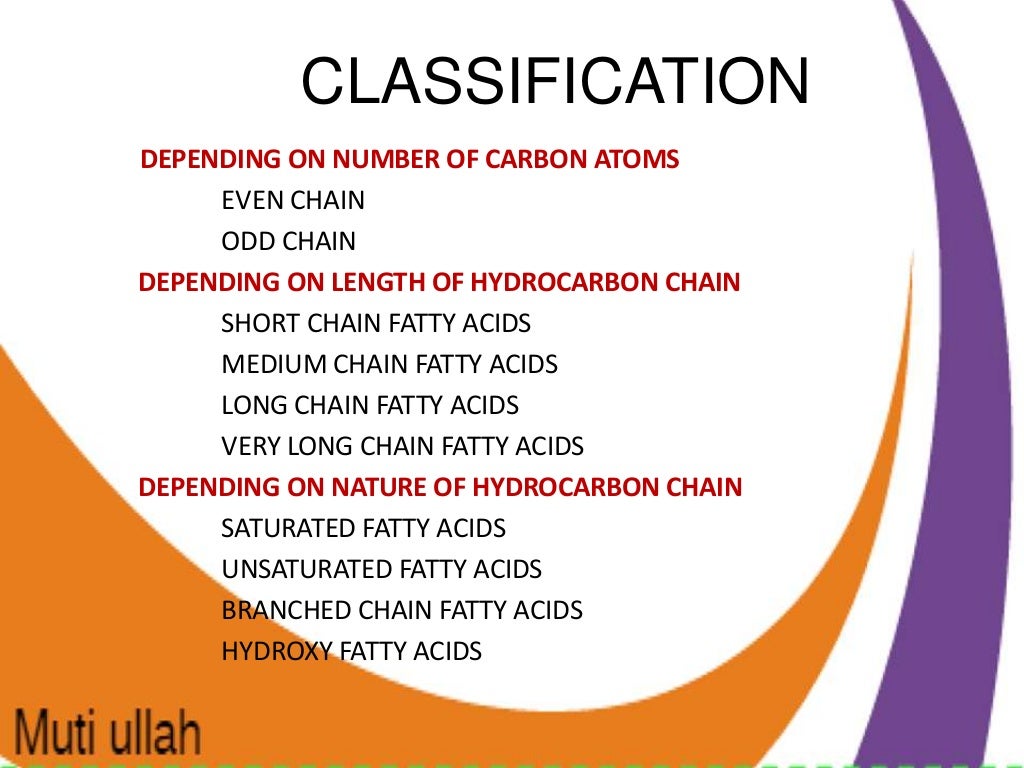 CLASSIFICATION

DEPENDING ON NUMBER OF CARBON ATOMS

EVEN CHAIN

ODD CHAIN

DEPENDING ON LENGTH OF HYDROCARBON CHAIN

SHORT CHAIN FATTY ACIDS

MEDIUM CHAIN FATTY ACIDS

LONG CHAIN FATTY ACIDS

VERY LONG CHAIN FATTY ACIDS

DEPENDING ON NATURE OF HYDROCARBON CHAIN

SATURATED FATTY ACIDS

UNSATURATED FATTY ACIDS

BRANCHED CHAIN FATTY ACIDS

HYDROXY FATTY ACIDS

Muti ullah